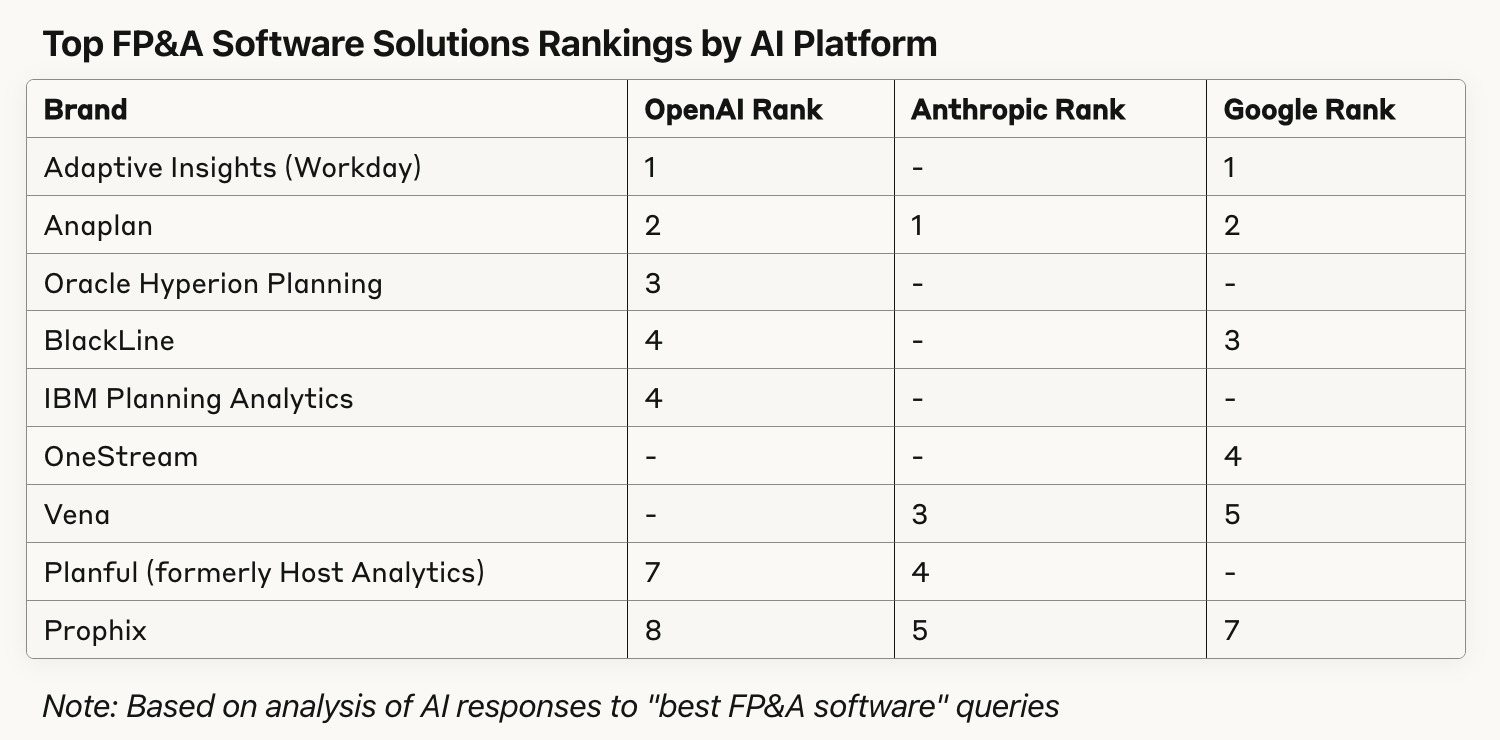 Top FP&A Software Solutions Rankings by AI Platform

| Brand | OpenAI Rank | Anthropic Rank | Google Rank |
|---|---|---|---|
| Adaptive Insights (Workday) | 1 | - | 1 |
| Anaplan | 2 | 1 | 2 |
| Oracle Hyperion Planning | 3 | - | - |
| BlackLine | 4 | - | 3 |
| IBM Planning Analytics | 4 | - | - |
| OneStream | - | - | 4 |
| Vena | - | 3 | 5 |
| Planful (formerly Host Analytics) | 7 | 4 | - |
| Prophix | 8 | 5 | 7 |

Note: Based on analysis of AI responses to "best FP&A software" queries